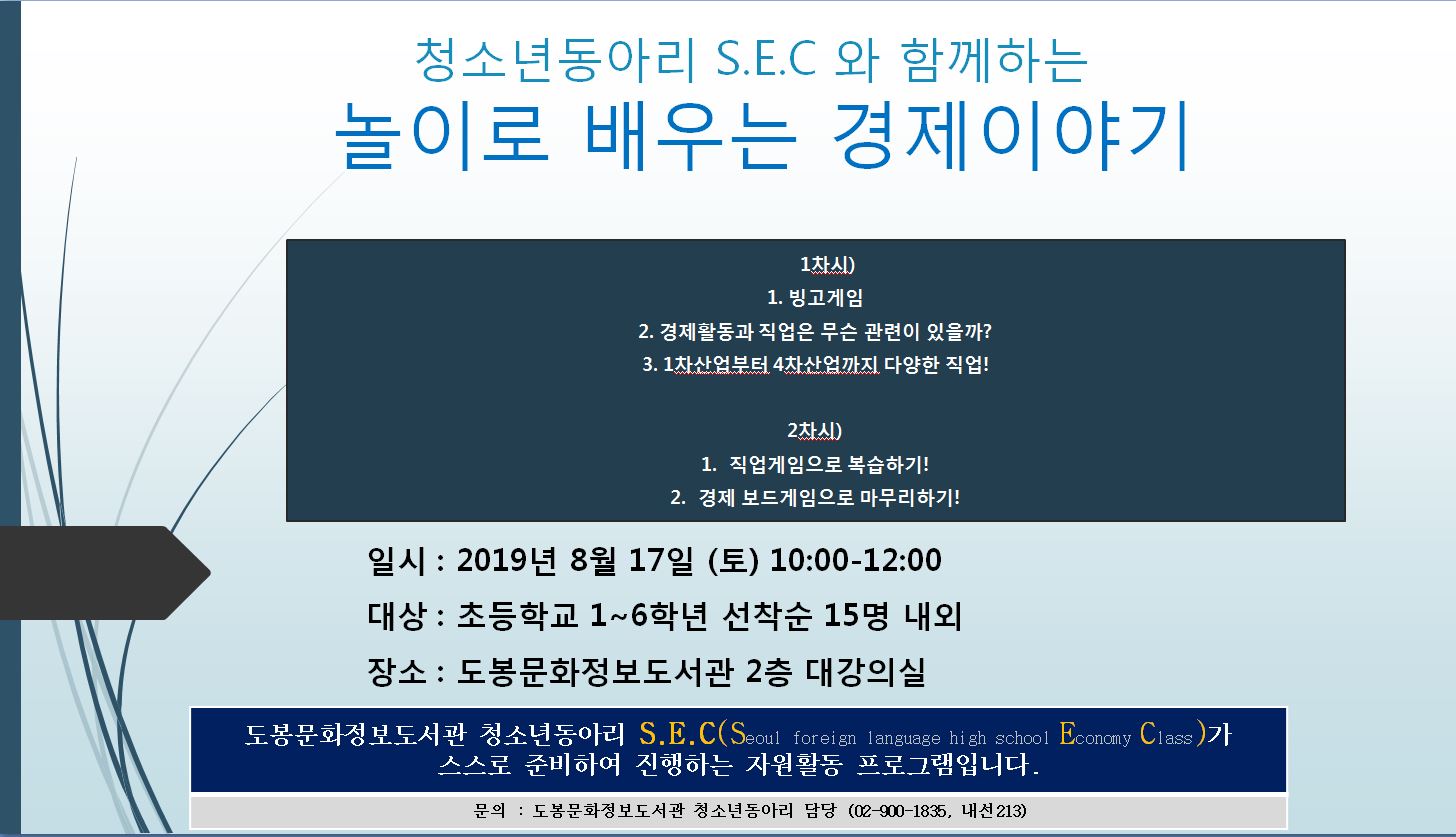 청소년동아리 S.E.C 와 함께하는

놀이로 배우는 경제이야기

1차시)
1. 빙고게임
2. 경제활동과 직업은 무슨 관련이 있을까?
3. 1차산업부터 4차산업까지 다양한 직업!

2차시)
1. 직업게임으로 복습하기!
2. 경제 보드게임으로 마무리하기!

일시 : 2019년 8월 17일 (토) 10:00-12:00

대상 : 초등학교 1~6학년 선착순 15명 내외

장소 : 도봉문화정보도서관 2층 대강의실

도봉문화정보도서관 청소년동아리 S.E.C(Seoul foreign language high school Economy Class)가 스스로 준비하여 진행하는 자원활동 프로그램입니다.

문의 : 도봉문화정보도서관 청소년동아리 담당 (02-900-1835, 내선213)